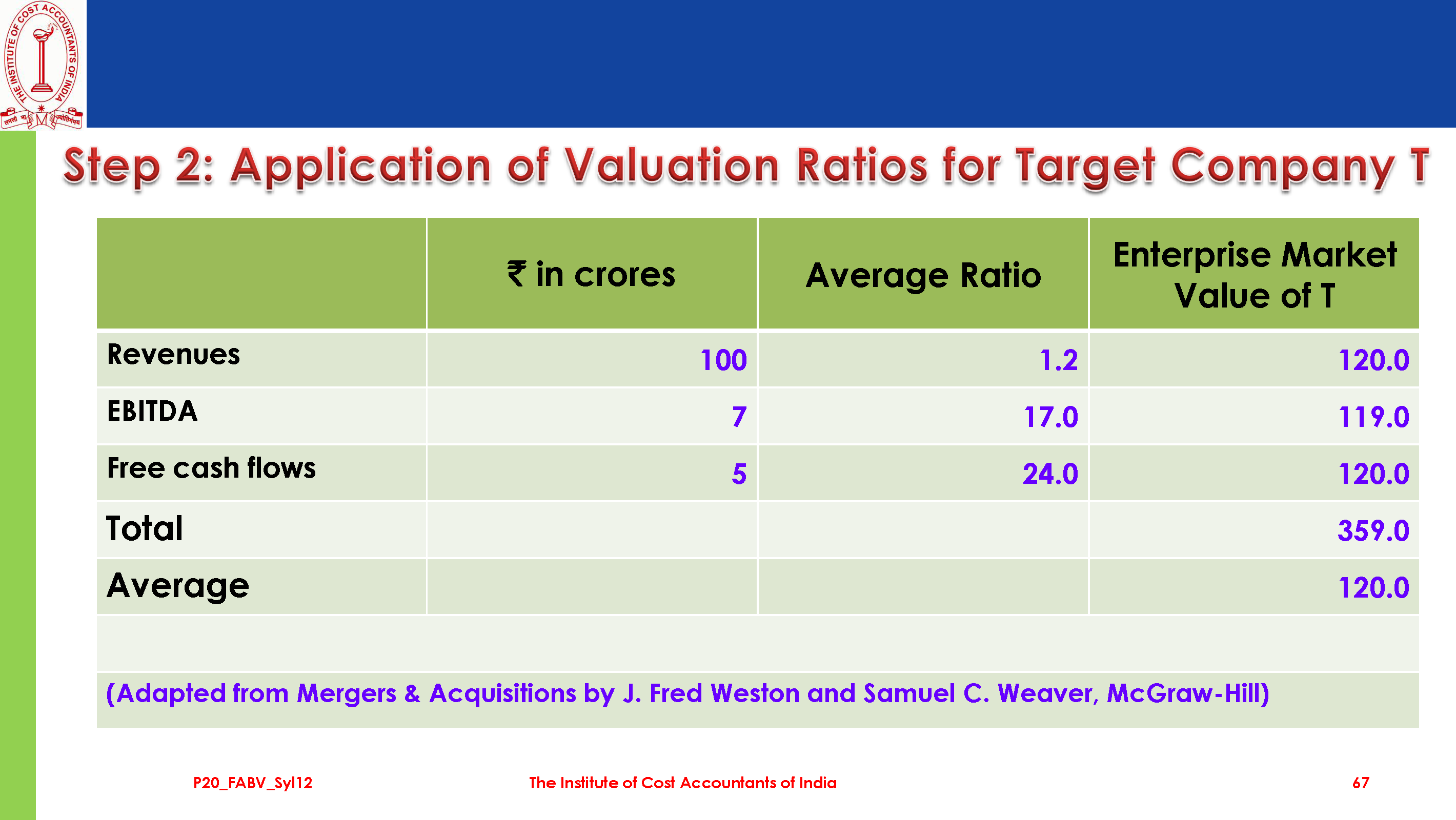 THE INSTITUTE OF COST ACCOUNTANTS OF INDIA

Step 2: Application of Valuation Ratios for Target Company T

| | ₹ in crores | Average Ratio | Enterprise Market Value of T |
|---|---|---|---|
| Revenues | 100 | 1.2 | 120.0 |
| EBITDA | 7 | 17.0 | 119.0 |
| Free cash flows | 5 | 24.0 | 120.0 |
| Total | | | 359.0 |
| Average | | | 120.0 |

(Adapted from Mergers & Acquisitions by J. Fred Weston and Samuel C. Weaver, McGraw-Hill)

P20_FABV_Syl12

The Institute of Cost Accountants of India

67